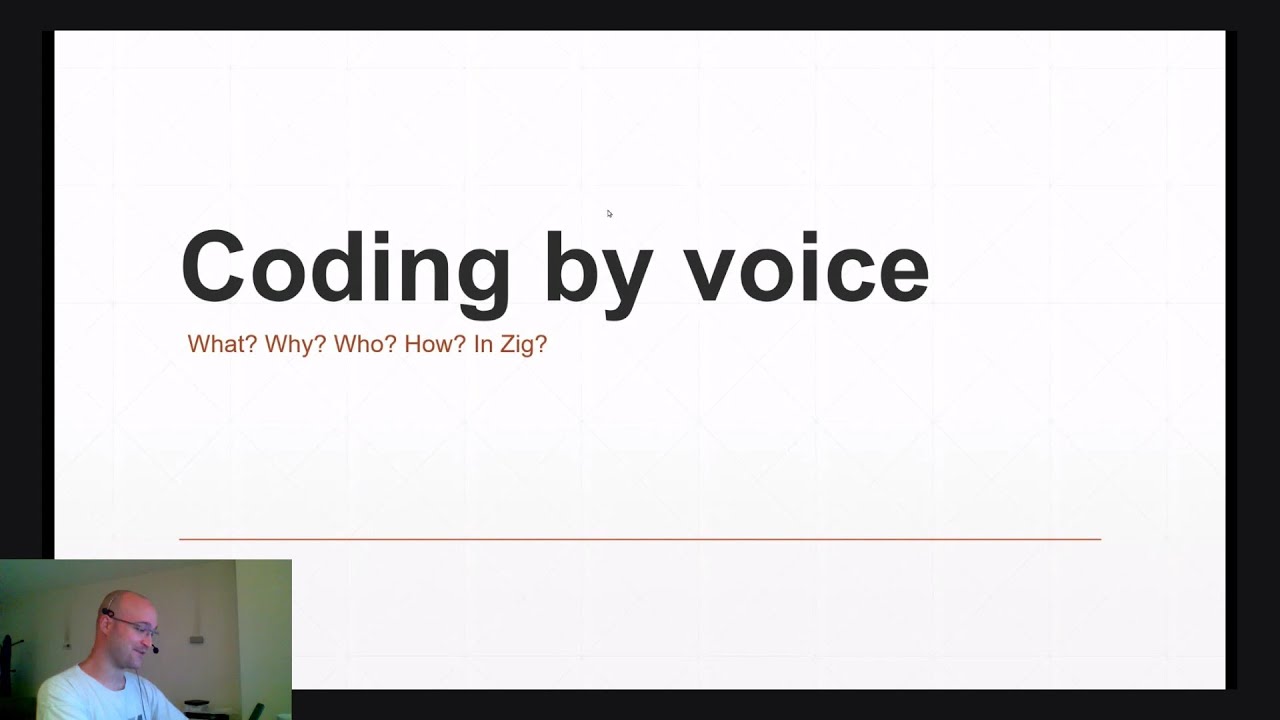 Coding by voice

What? Why? Who? How? In Zig?